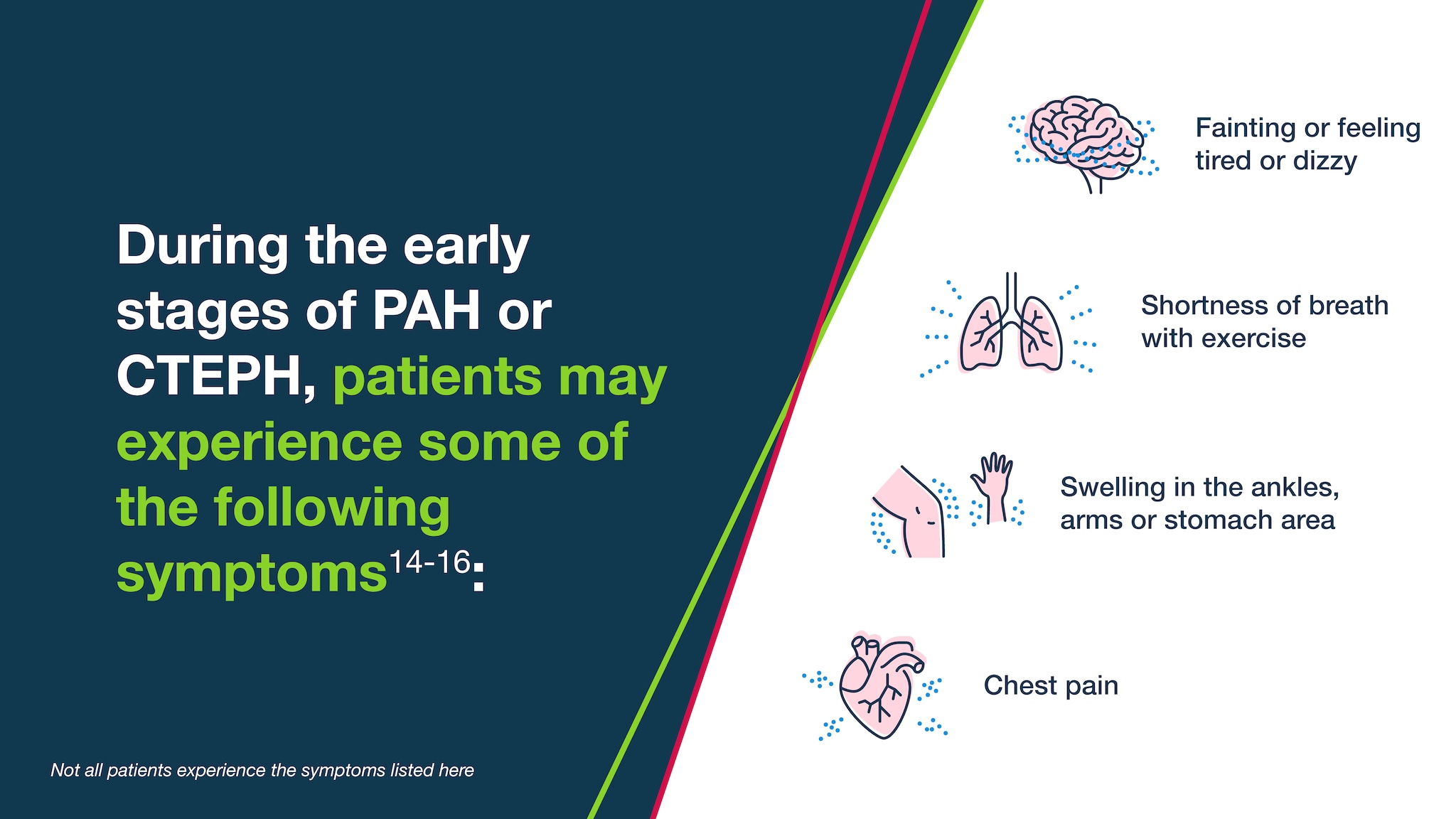 During the early stages of PAH or CTEPH, patients may experience some of the following symptoms$^{14-16}$:

Not all patients experience the symptoms listed here

Fainting or feeling tired or dizzy

Shortness of breath with exercise

Swelling in the ankles, arms or stomach area

Chest pain